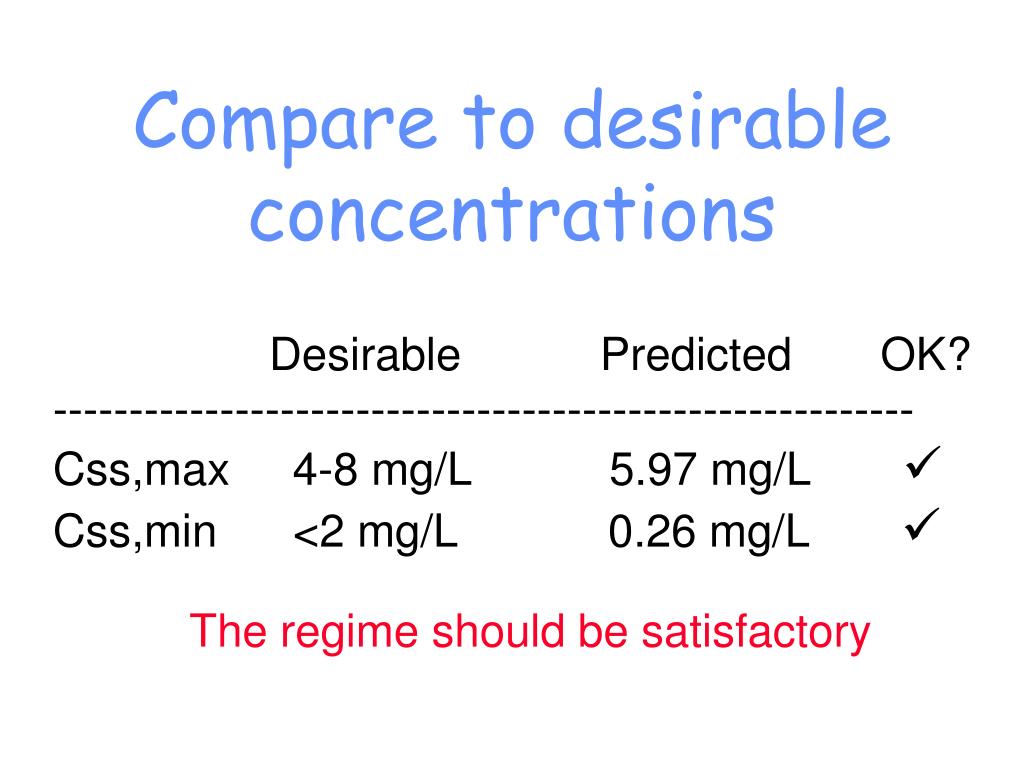 Compare to desirable concentrations

| | Desirable | Predicted | OK? |
|---|---|---|---|
| Css,max | 4-8 mg/L | 5.97 mg/L | ✓ |
| Css,min | <2 mg/L | 0.26 mg/L | ✓ |

The regime should be satisfactory